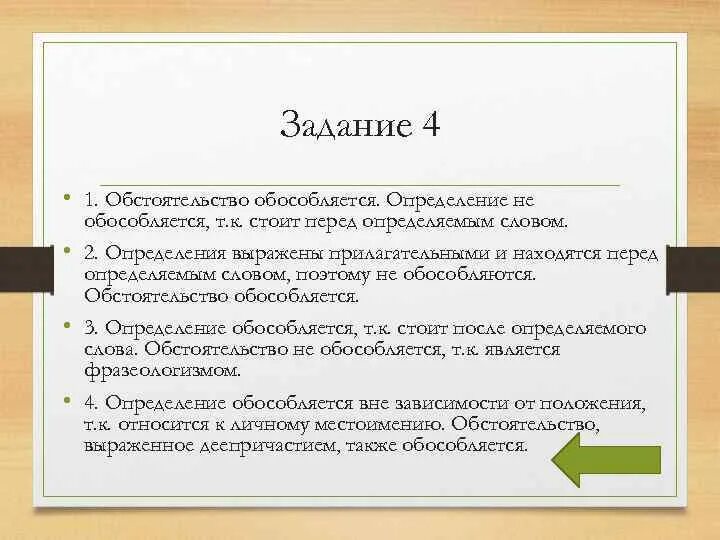 Задание 4

• 1. Обстоятельство обособляется. Определение не обособляется, т.к. стоит перед определяемым словом.

• 2. Определения выражены прилагательными и находятся перед определяемым словом, поэтому не обособляются. Обстоятельство обособляется.

• 3. Определение обособляется, т.к. стоит после определяемого слова. Обстоятельство не обособляется, т.к. является фразеологизмом.

• 4. Определение обособляется вне зависимости от положения, т.к. относится к личному местоимению. Обстоятельство, выраженное деепричастием, также обособляется.